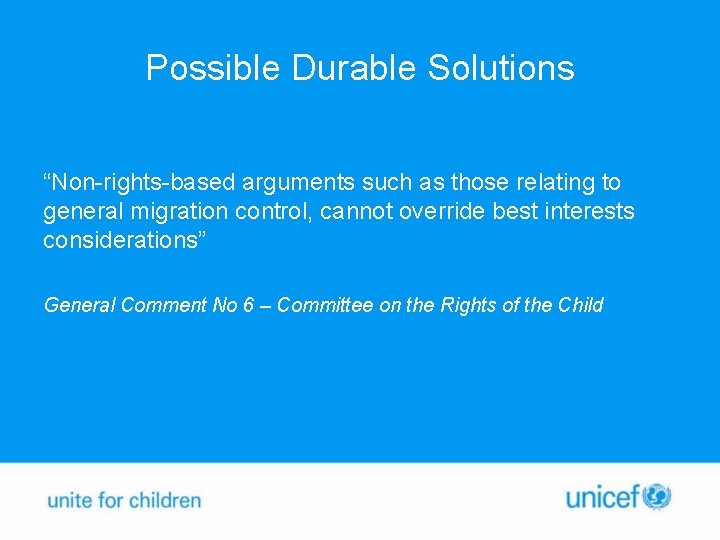 Possible Durable Solutions

“Non-rights-based arguments such as those relating to general migration control, cannot override best interests considerations”

General Comment No 6 – Committee on the Rights of the Child

unite for children

unicef